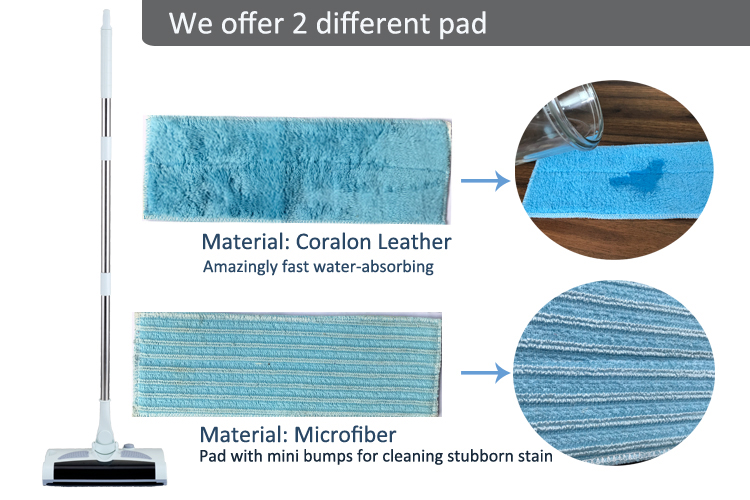 We offer 2 different pad

Material: Coralon Leather
Amazingly fast water-absorbing

Material: Microfiber
Pad with mini bumps for cleaning stubborn stain